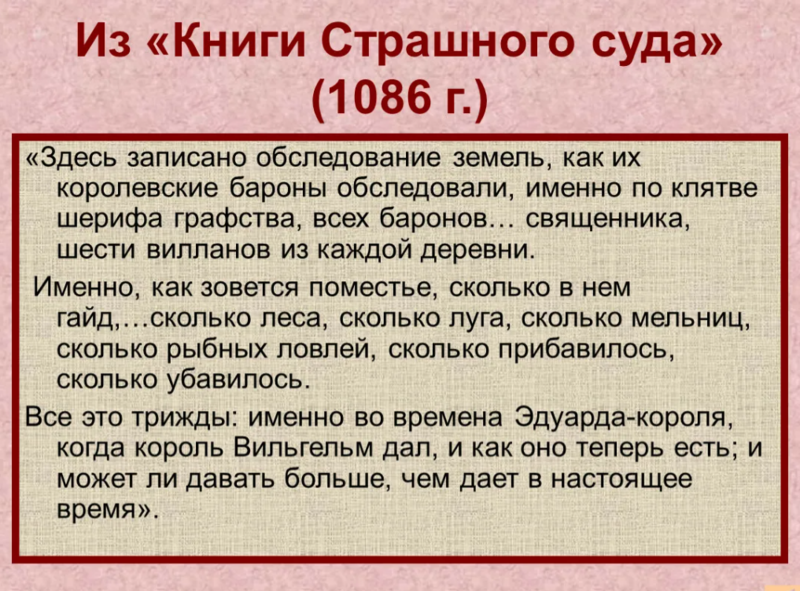 Из «Книги Страшного суда» (1086 г.)

«Здесь записано обследование земель, как их королевские бароны обследовали, именно по клятве шерифа графства, всех баронов… священника, шести вилланов из каждой деревни.

Именно, как зовется поместье, сколько в нем гайд,…сколько леса, сколько луга, сколько мельниц, сколько рыбных ловлей, сколько прибавилось, сколько убавилось.

Все это трижды: именно во времена Эдуарда-короля, когда король Вильгельм дал, и как оно теперь есть; и может ли давать больше, чем дает в настоящее время».